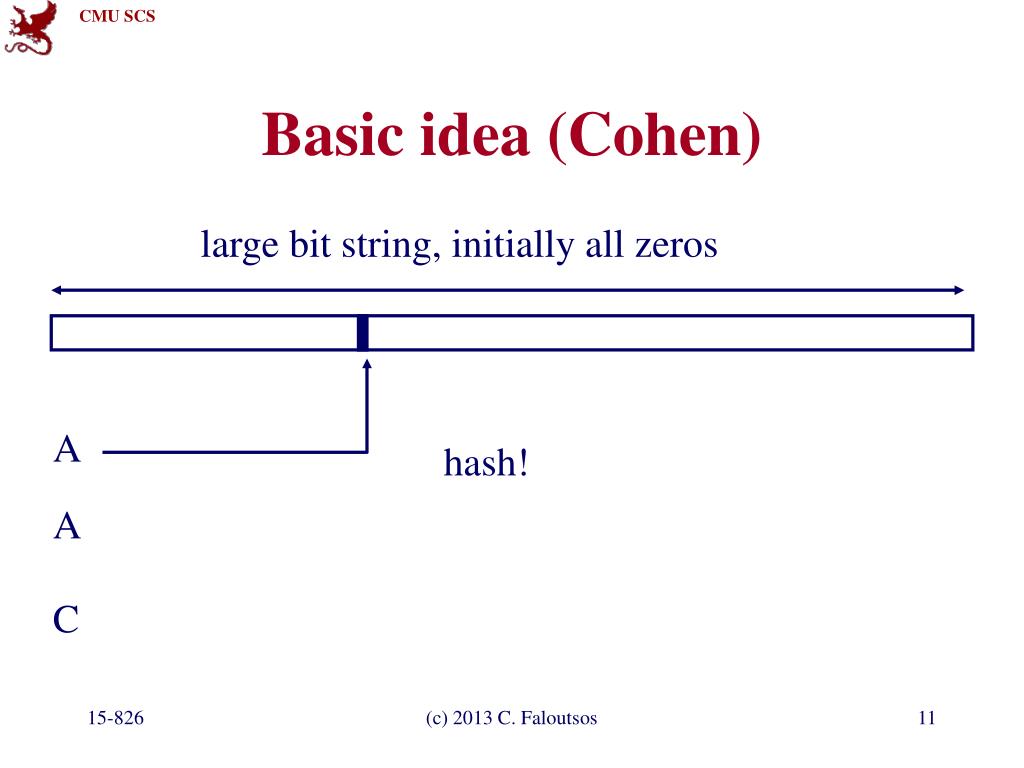 CMU SCS

Basic idea (Cohen)

large bit string, initially all zeros

A

hash!

A

C

15-826

(c) 2013 C. Faloutsos

11